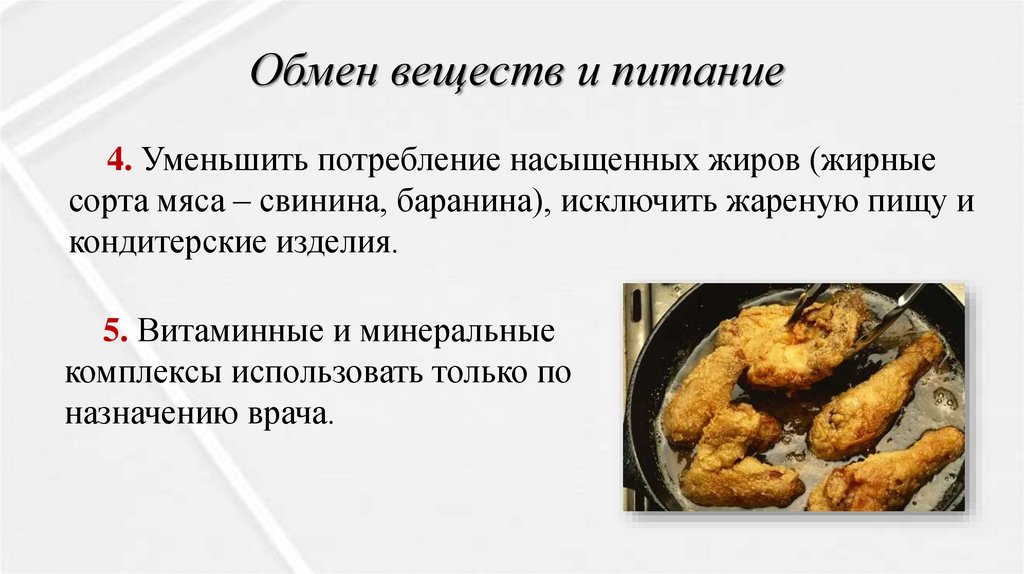 Обмен веществ и питание

4. Уменьшить потребление насыщенных жиров (жирные сорта мяса – свинина, баранина), исключить жареную пищу и кондитерские изделия.

5. Витаминные и минеральные комплексы использовать только по назначению врача.